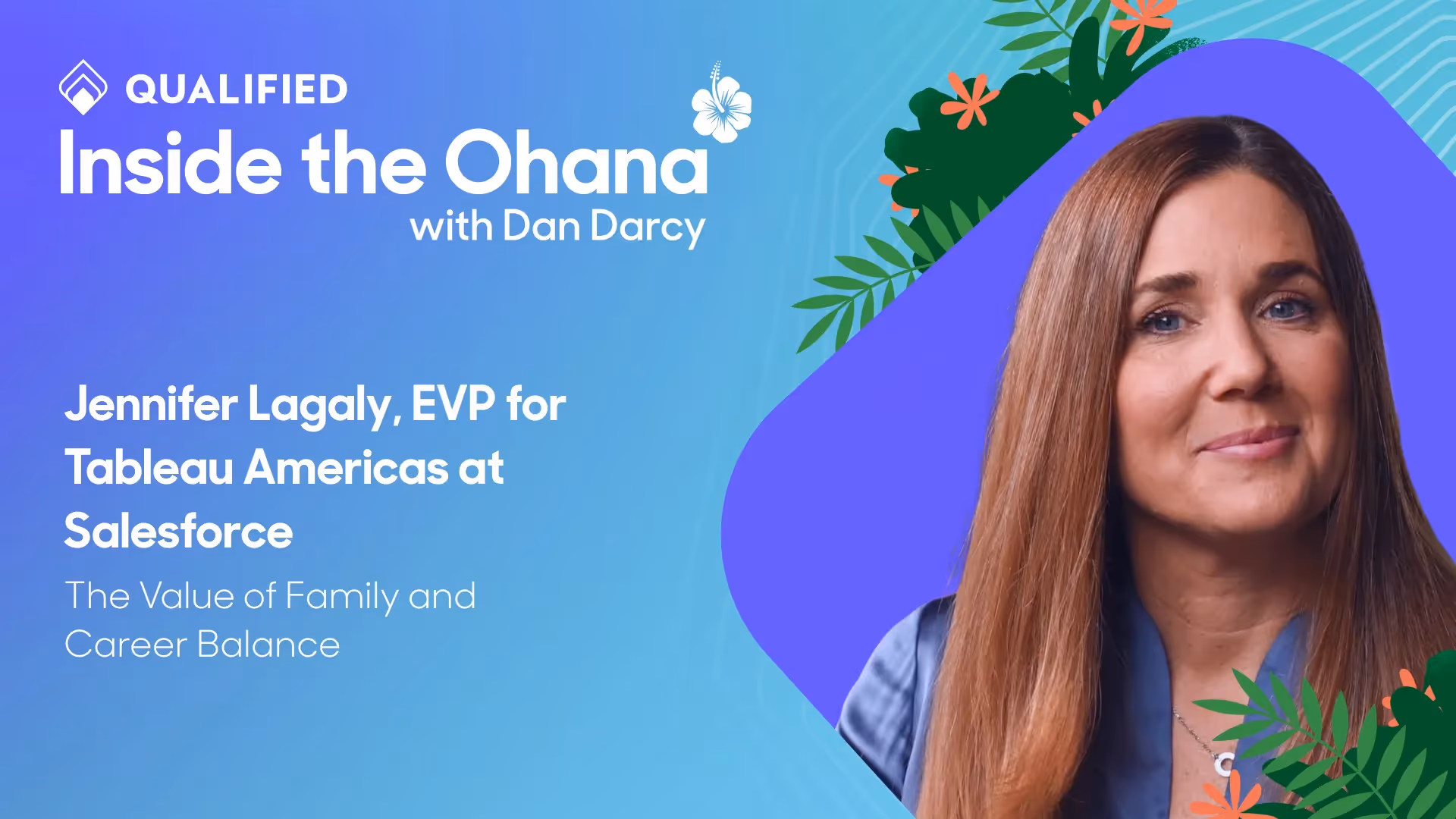 QUALIFIED

Inside the Ohana
with Dan Darcy

Jennifer Lagaly, EVP for Tableau Americas at Salesforce

The Value of Family and Career Balance